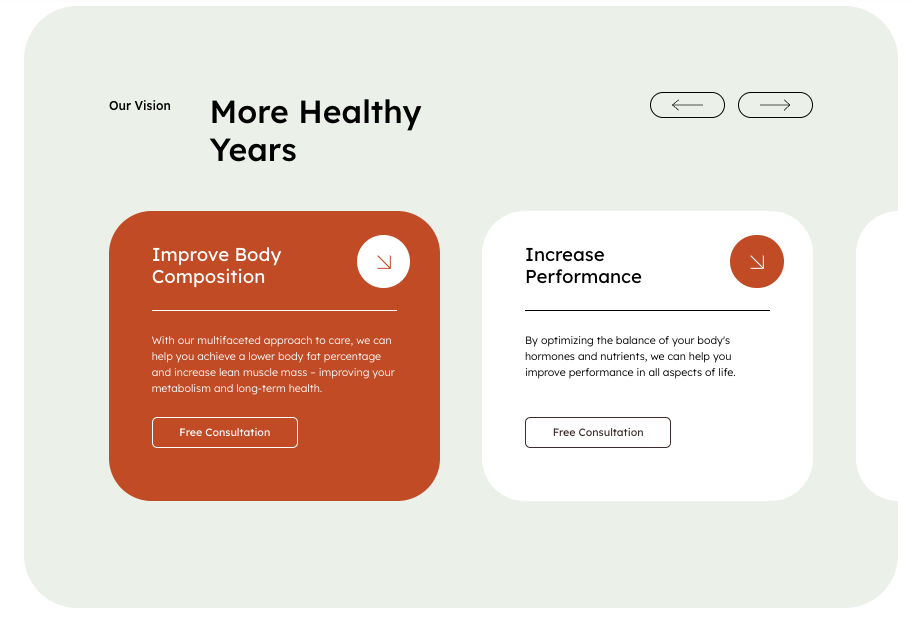 Our Vision

More Healthy Years

Improve Body Composition

With our multifaceted approach to care, we can help you achieve a lower body fat percentage and increase lean muscle mass – improving your metabolism and long-term health.

Free Consultation

Increase Performance

By optimizing the balance of your body's hormones and nutrients, we can help you improve performance in all aspects of life.

Free Consultation